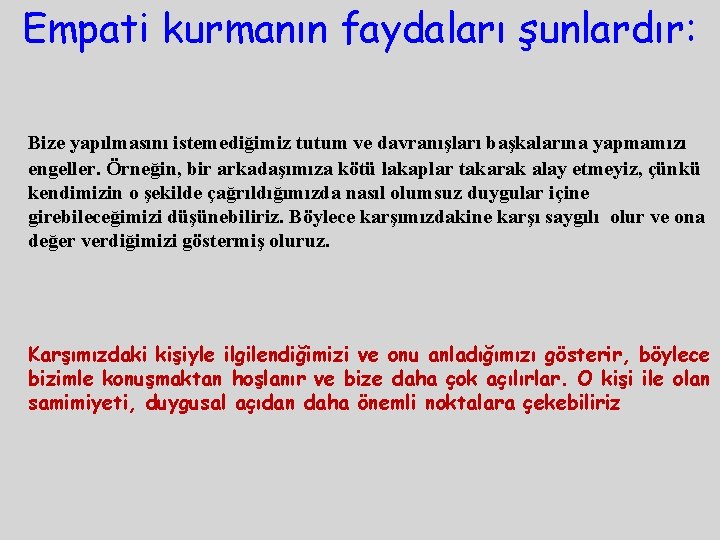 Empati kurmanın faydaları şunlardır:

Bize yapılmasını istemediğimiz tutum ve davranışları başkalarına yapmamızı engeller. Örneğin, bir arkadaşımıza kötü lakaplar takarak alay etmeyiz, çünkü kendimizin o şekilde çağrıldığımızda nasıl olumsuz duygular içine girebileceğimizi düşünebiliriz. Böylece karşımızdakine karşı saygılı olur ve ona değer verdiğimizi göstermiş oluruz.

Karşımızdaki kişiyle ilgilendiğimizi ve onu anladığımızı gösterir, böylece bizimle konuşmaktan hoşlanır ve bize daha çok açılırlar. O kişi ile olan samimiyeti, duygusal açıdan daha önemli noktalara çekebiliriz